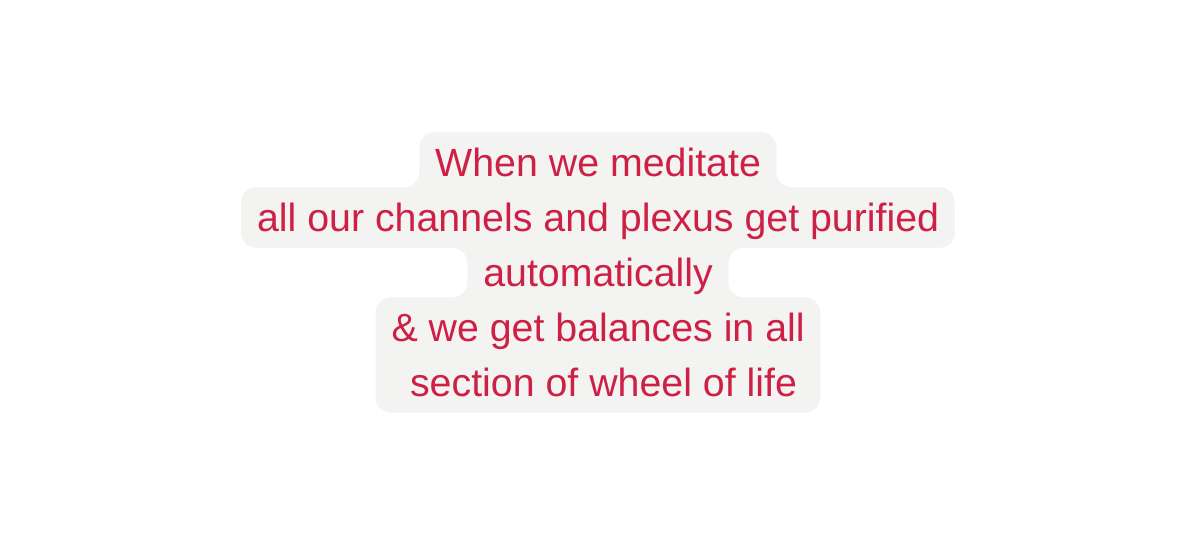 When we meditate
all our channels and plexus get purified automatically
& we get balances in all
section of wheel of life